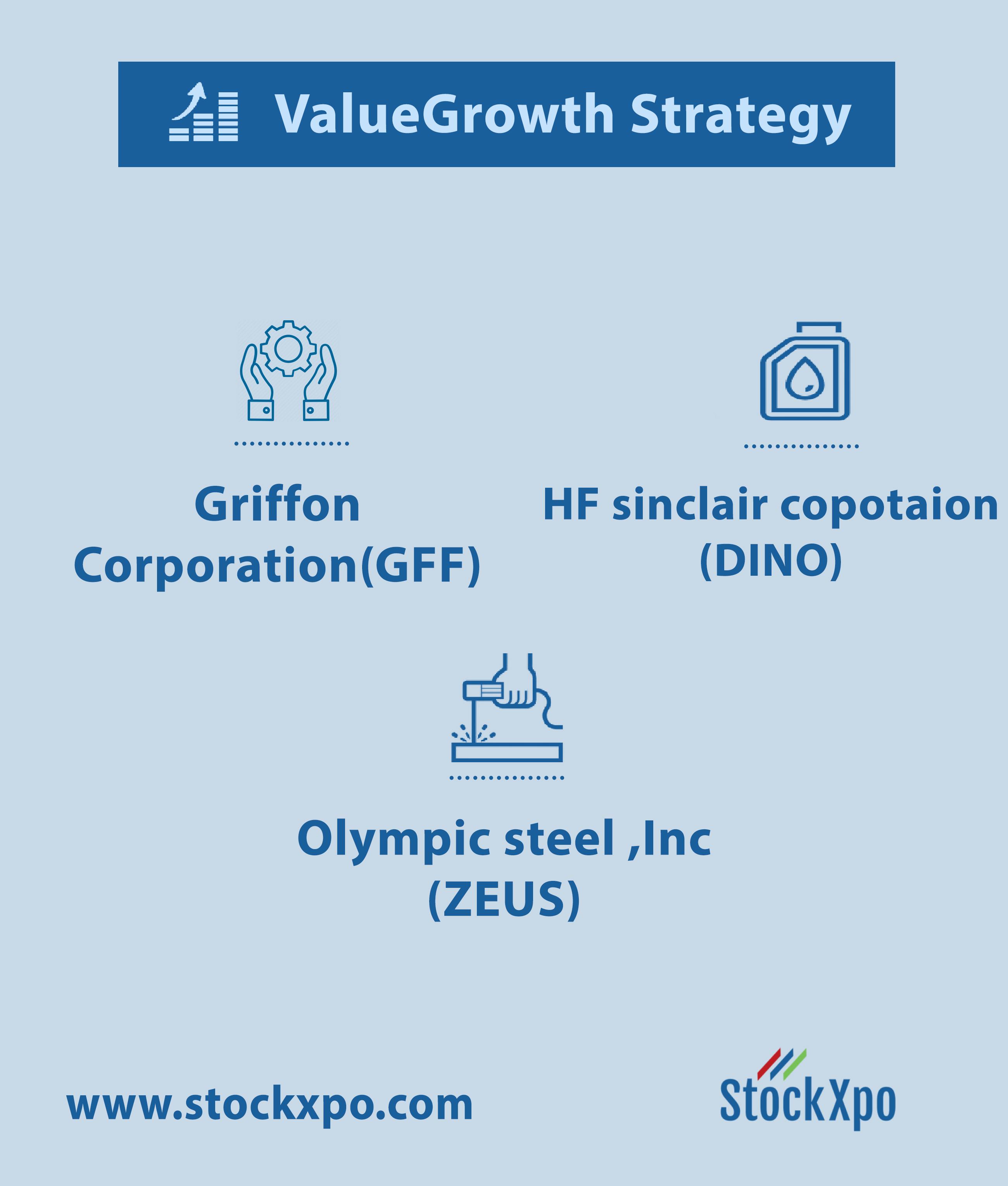 ValueGrowth Strategy

Griffon Corporation(GFF)

HF sinclair copotaion (DINO)

Olympic steel ,Inc (ZEUS)

www.stockxpo.com

StockXpo